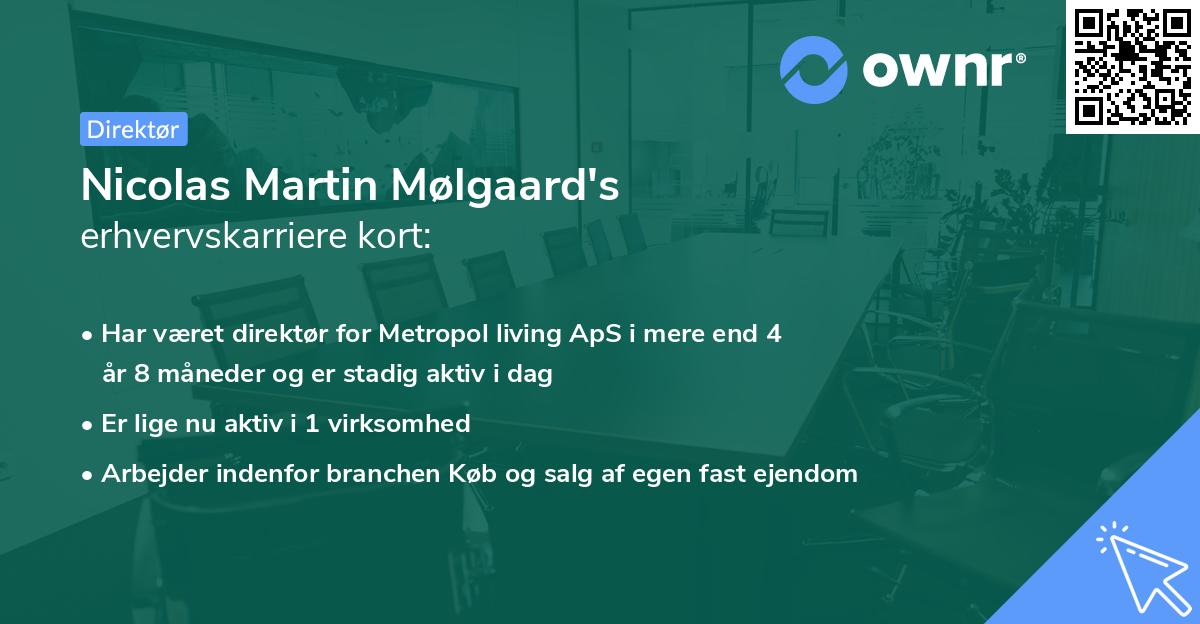 ownr®

Direktør

Nicolas Martin Mølgaard's
erhvervskarriere kort:

• Har været direktør for Metropol living ApS i mere end 4 år 8 måneder og er stadig aktiv i dag

• Er lige nu aktiv i 1 virksomhed

• Arbejder indenfor branchen Køb og salg af egen fast ejendom